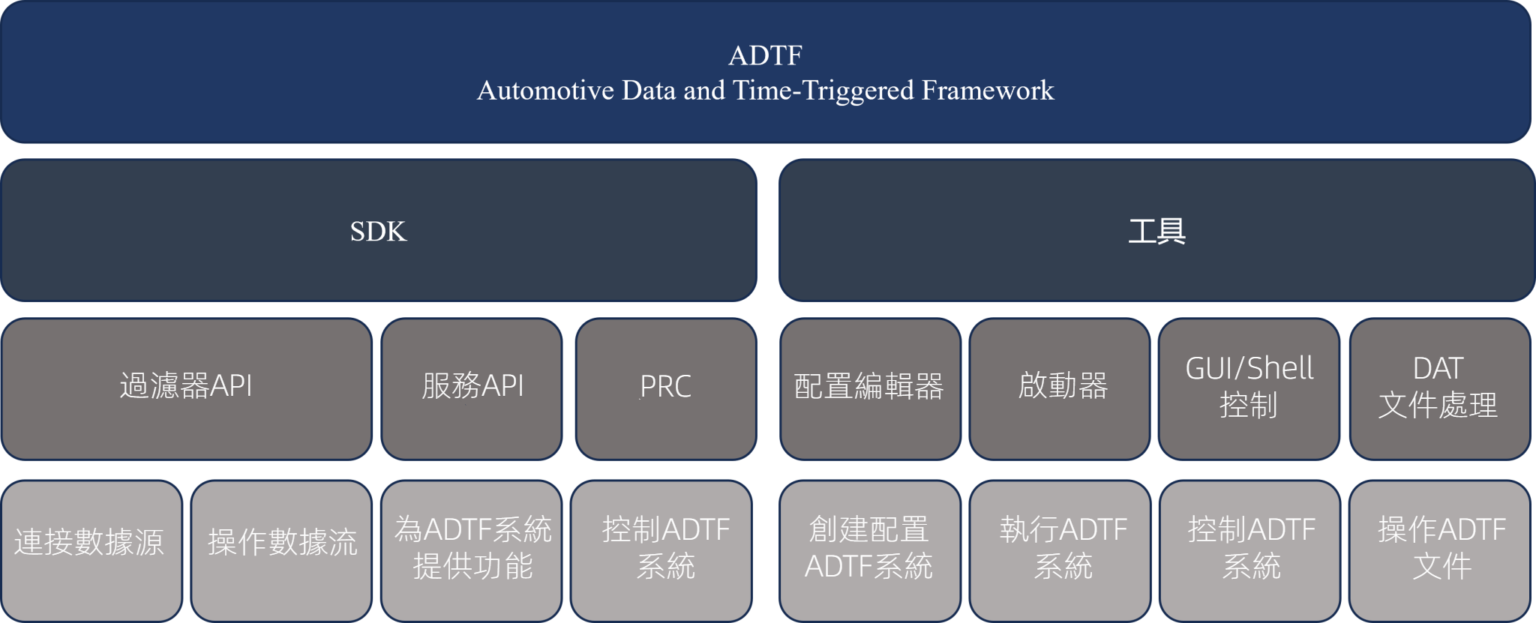 ADTF
Automotive Data and Time-Triggered Framework

SDK

工具

過濾器API

服務API

PRC

配置編輯器

啟動器

GUI/Shell 控制

DAT 文件處理

連接數據源

操作數據流

為ADTF系統提供功能

控制ADTF系統

創建配置ADTF系統

執行ADTF系統

控制ADTF系統

操作ADTF文件